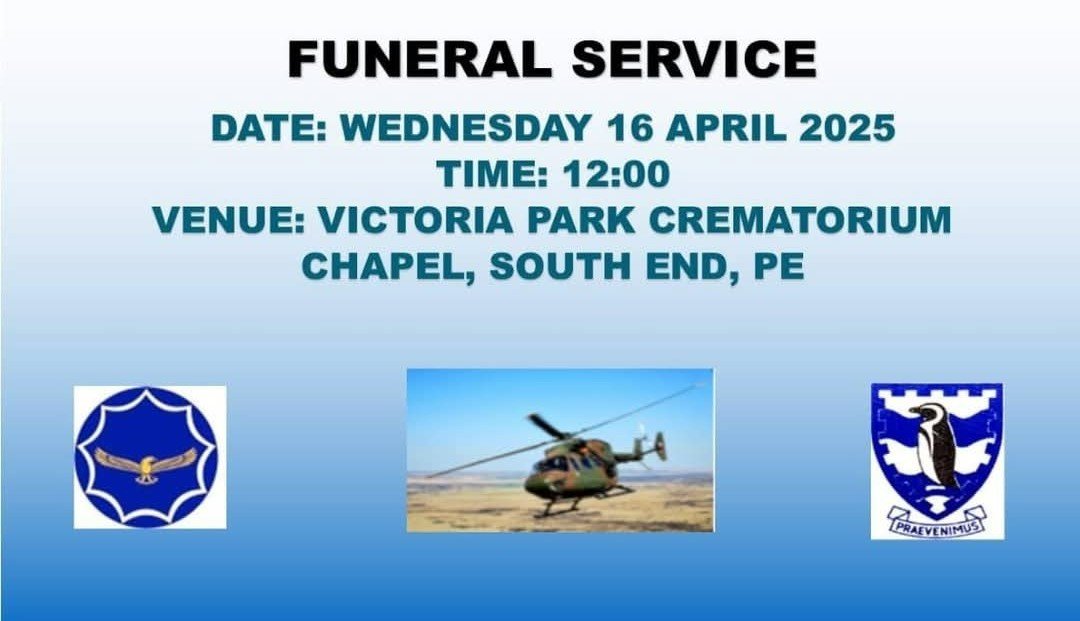 FUNERAL SERVICE

DATE: WEDNESDAY 16 APRIL 2025
TIME: 12:00
VENUE: VICTORIA PARK CREMATORIUM CHAPEL, SOUTH END, PE

PRAEVENIMUS